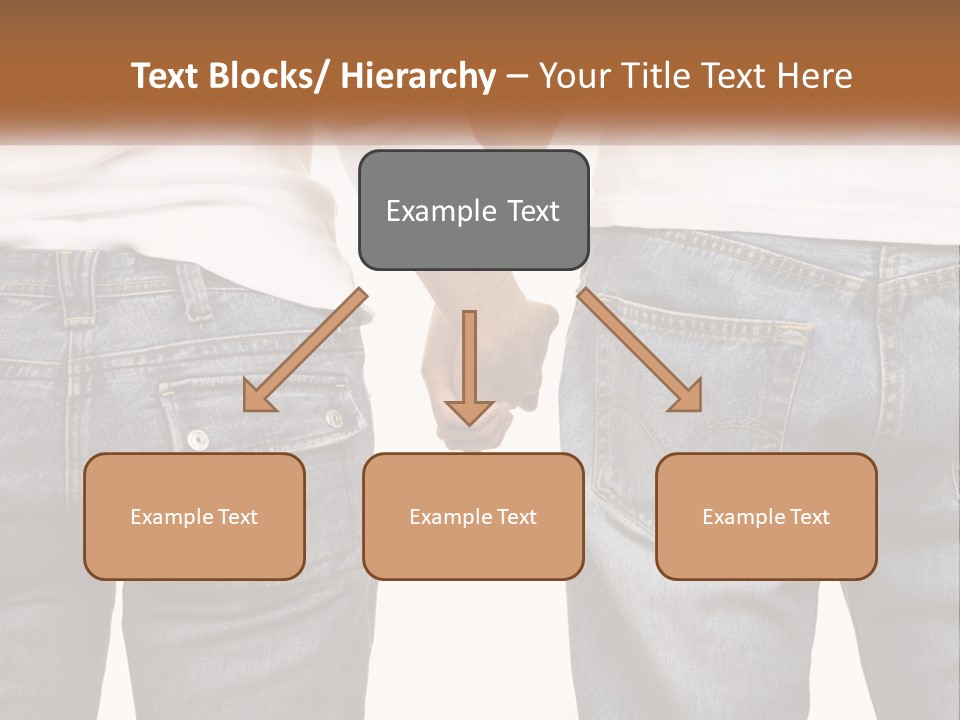 Text Blocks/ Hierarchy – Your Title Text Here

Example Text

Example Text

Example Text

Example Text